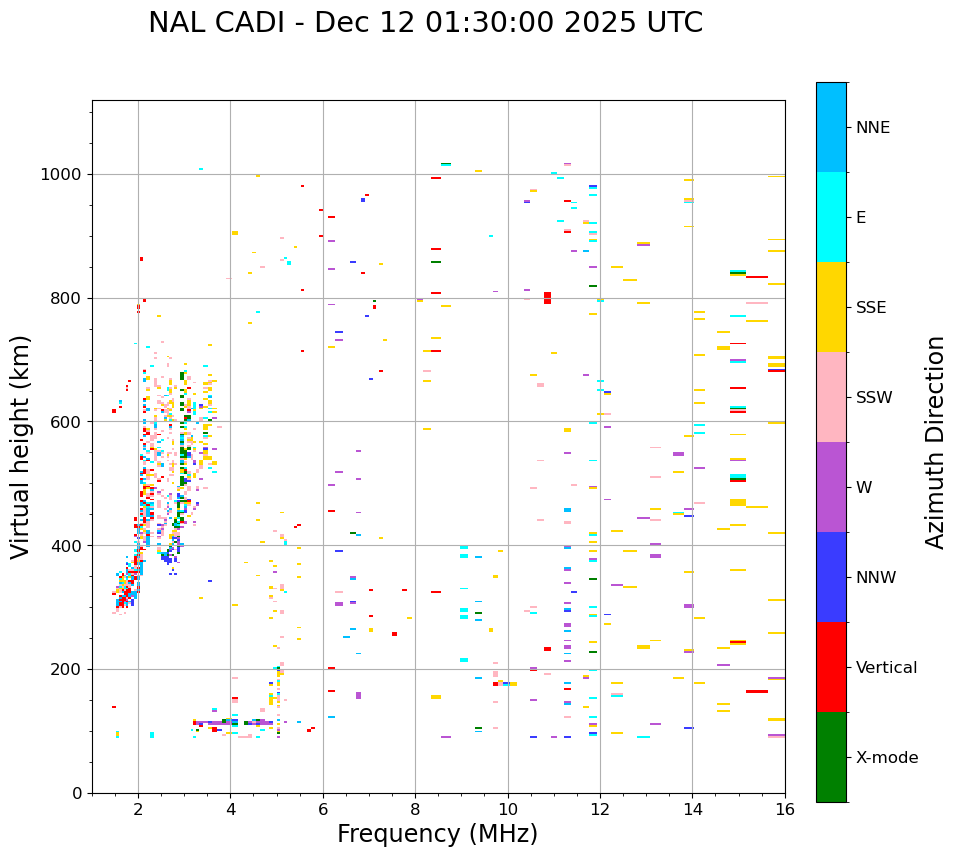 NAL CADI - Dec 12 01:30:00 2025 UTC

Virtual height (km)

1000
800
600
400
200
0

2
4
6
8
10
12
14
16

Frequency (MHz)

NNE
E
SSE
SSW
W
NNW
Vertical
X-mode

Azimuth Direction